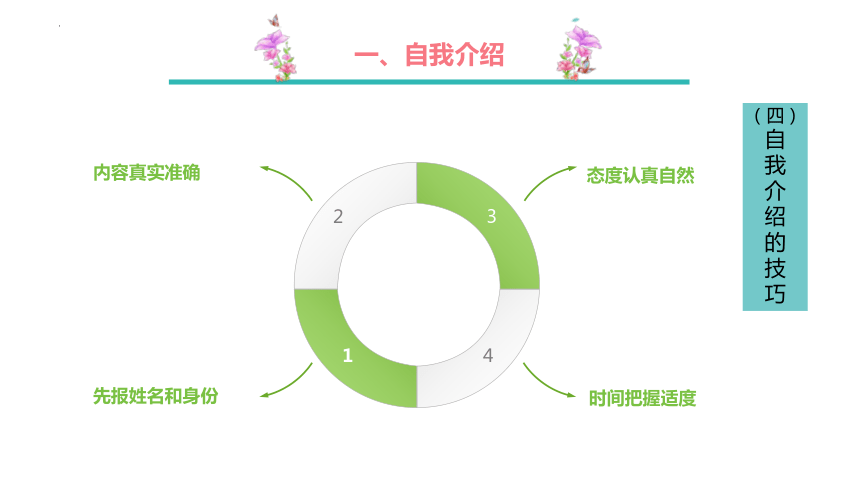 一、自我介绍

（四）自我介绍的技巧

内容真实准确

2

3

态度认真自然

1

4

先报姓名和身份

时间把握适度